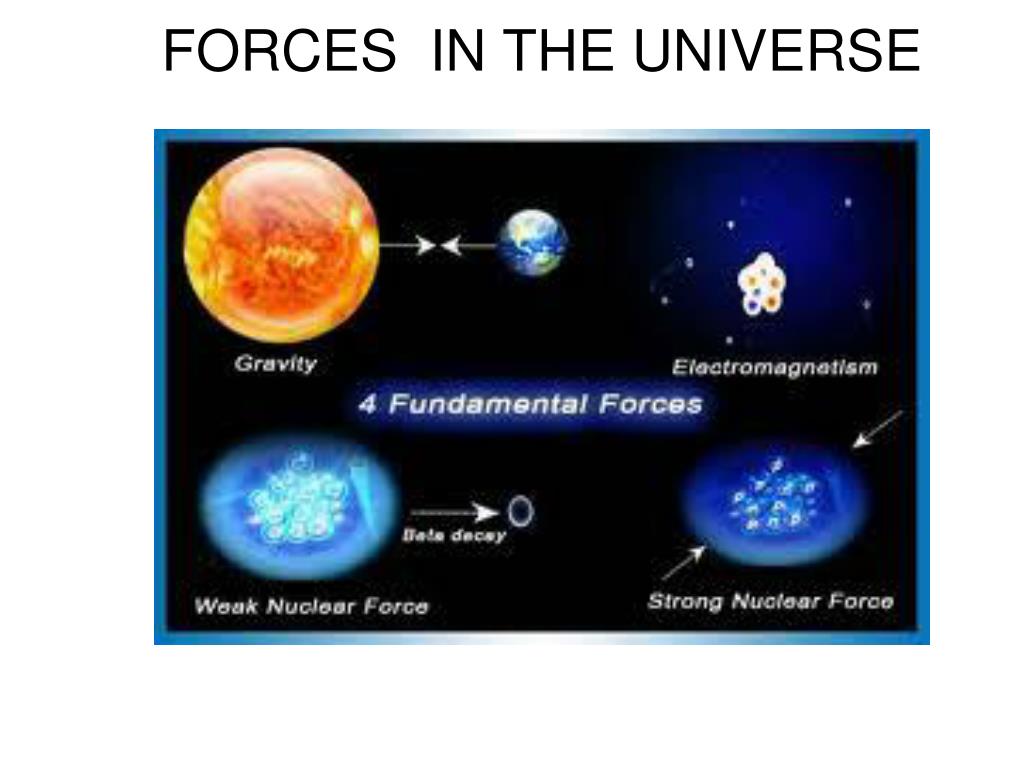 FORCES IN THE UNIVERSE

Gravity

Electromagnetism

4 Fundamental Forces

Beta decay

Weak Nuclear Force

Strong Nuclear Force